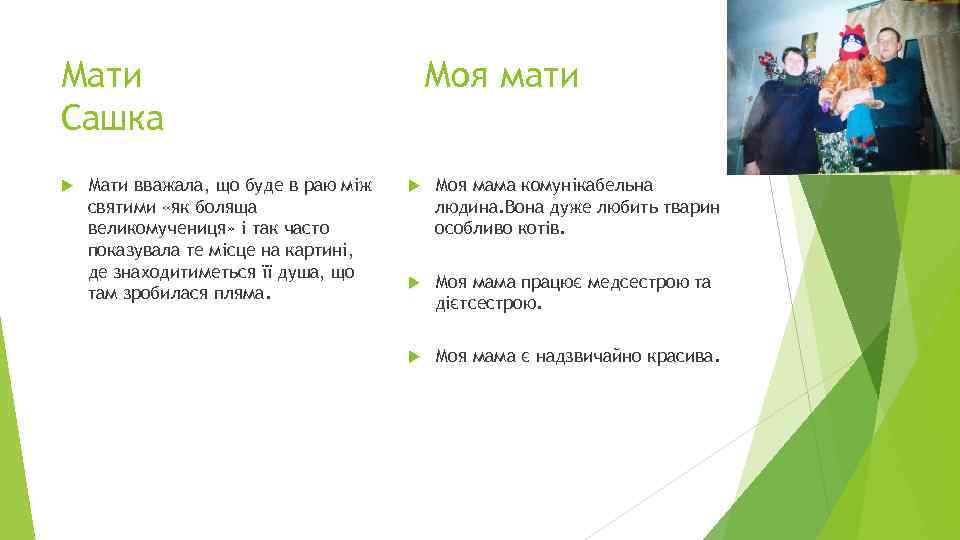 Мати Сашка

Мати вважала, що буде в раю між святими «як боляща великомучениця» і так часто показувала те місце на картині, де знаходитиметься її душа, що там зробилася пляма.

Моя мати

Моя мама комунікабельна людина.Вона дуже любить тварин особливо котів.

Моя мама працює медсестрою та дієтсестрою.

Моя мама є надзвичайно красива.